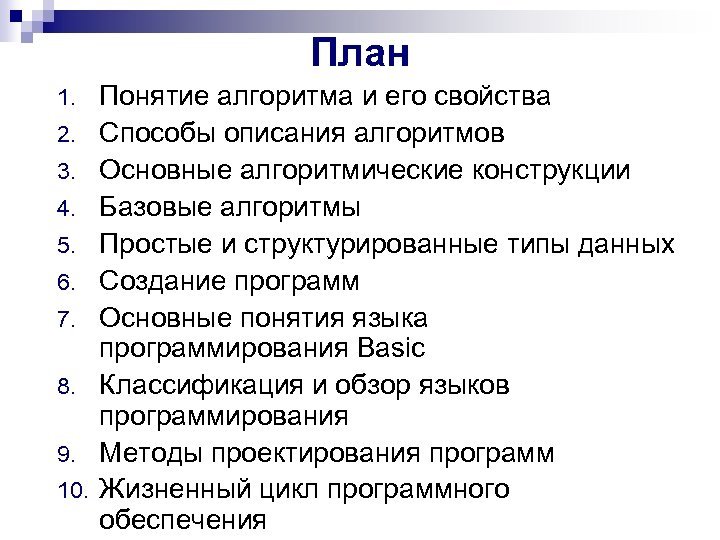 План

1. Понятие алгоритма и его свойства
2. Способы описания алгоритмов
3. Основные алгоритмические конструкции
4. Базовые алгоритмы
5. Простые и структурированные типы данных
6. Создание программ
7. Основные понятия языка программирования Basic
8. Классификация и обзор языков программирования
9. Методы проектирования программ
10. Жизненный цикл программного обеспечения